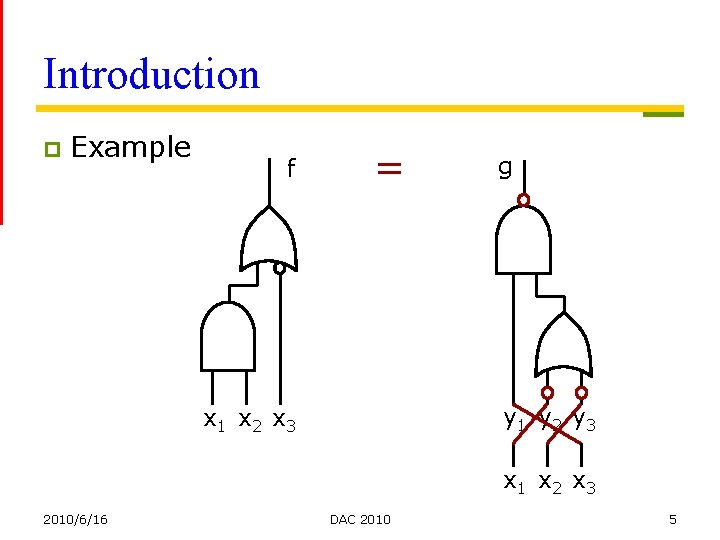 Introduction

Example

f

=

g

$x_1$ $x_2$ $x_3$

$y_1$ $y_2$ $y_3$

$x_1$ $x_2$ $x_3$

2010/6/16

DAC 2010

5